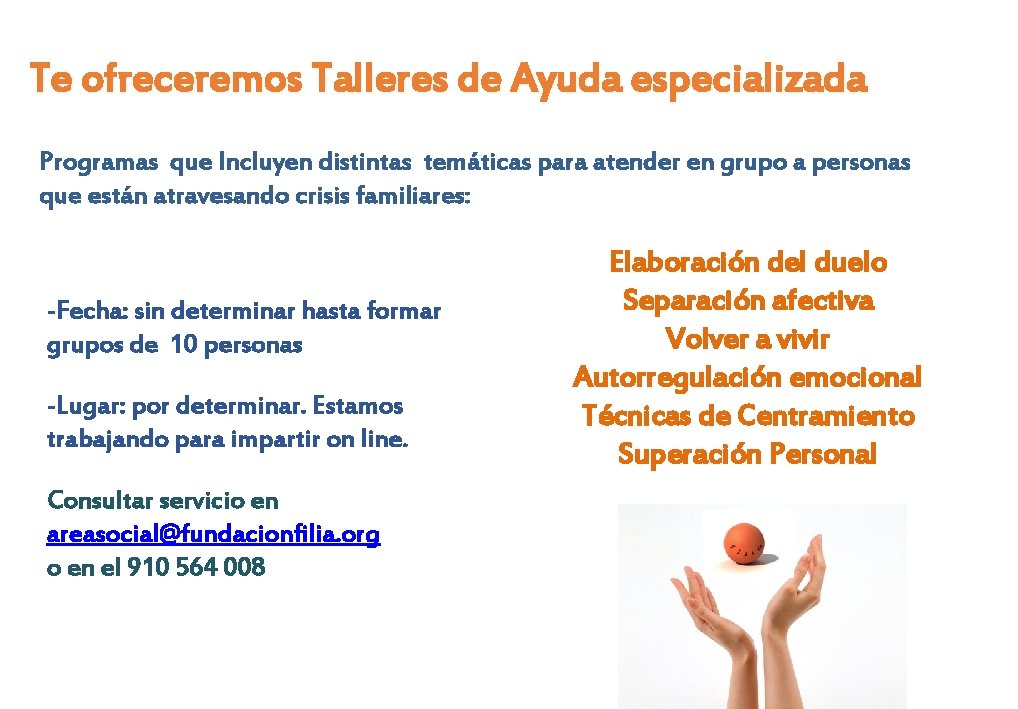 Te ofreceremos Talleres de Ayuda especializada

Programas que Incluyen distintas temáticas para atender en grupo a personas que están atravesando crisis familiares:

-Fecha: sin determinar hasta formar grupos de 10 personas

-Lugar: por determinar. Estamos trabajando para impartir on line.

Consultar servicio en areasocial@fundacionfilia.org o en el 910 564 008

Elaboración del duelo
Separación afectiva
Volver a vivir
Autorregulación emocional
Técnicas de Centramiento
Superación Personal